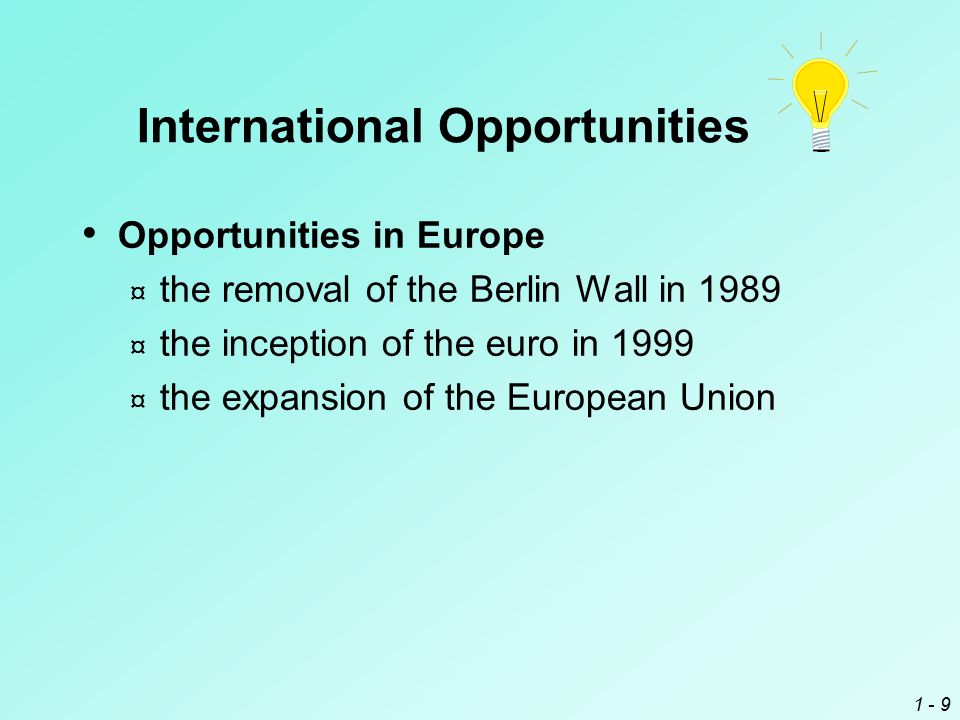 International Opportunities

• Opportunities in Europe
¤ the removal of the Berlin Wall in 1989
¤ the inception of the euro in 1999
¤ the expansion of the European Union

1 - 9